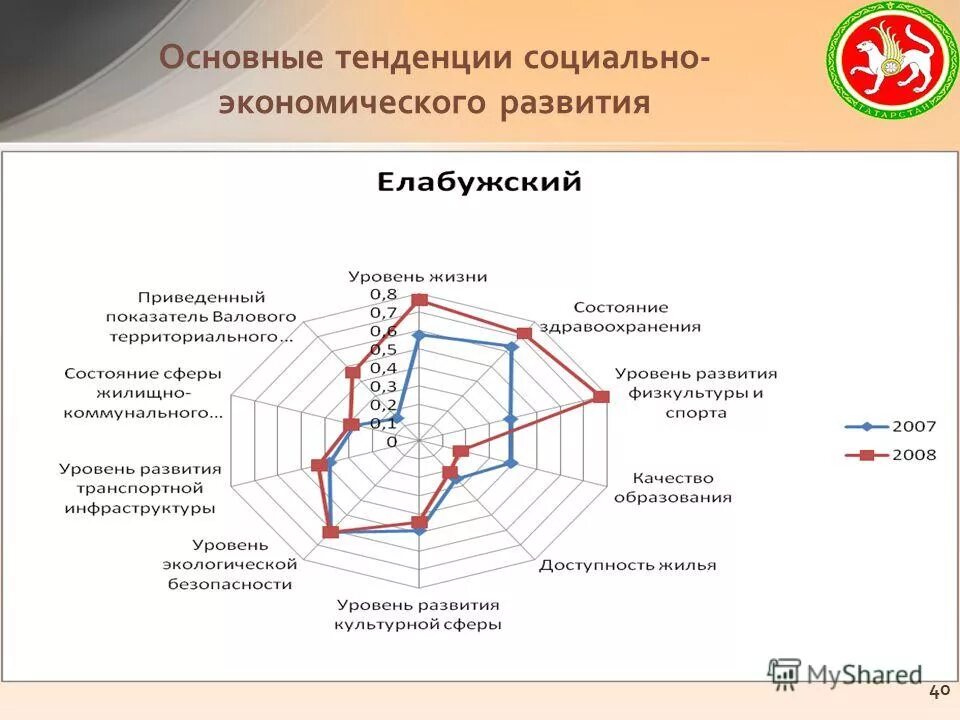 Основные тенденции социально-экономического развития

ТАТАРСТАН

Елабужский

Уровень жизни

0,8
0,7
0,6
0,5
0,4
0,3
0,2
0,1
0

Состояние здравоохранения

Уровень развития физкультуры и спорта

Качество образования

Доступность жилья

Уровень развития культурной сферы

Уровень экологической безопасности

Уровень развития транспортной инфраструктуры

Состояние сферы жилищно-коммунального...

Приведенный показатель Валового территориального...

2007
2008

MyShared

40